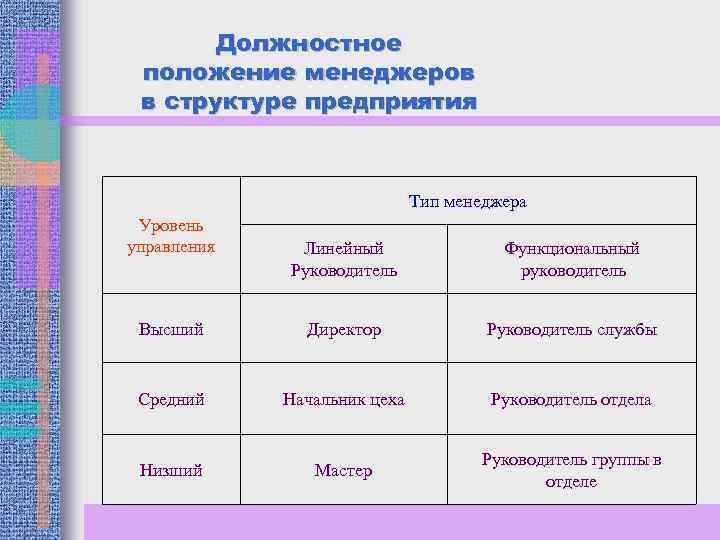 Должностное положение менеджеров в структуре предприятия

| Уровень управления | Тип менеджера | |
|---|---|---|
| | Линейный Руководитель | Функциональный руководитель |
| Высший | Директор | Руководитель службы |
| Средний | Начальник цеха | Руководитель отдела |
| Низший | Мастер | Руководитель группы в отделе |